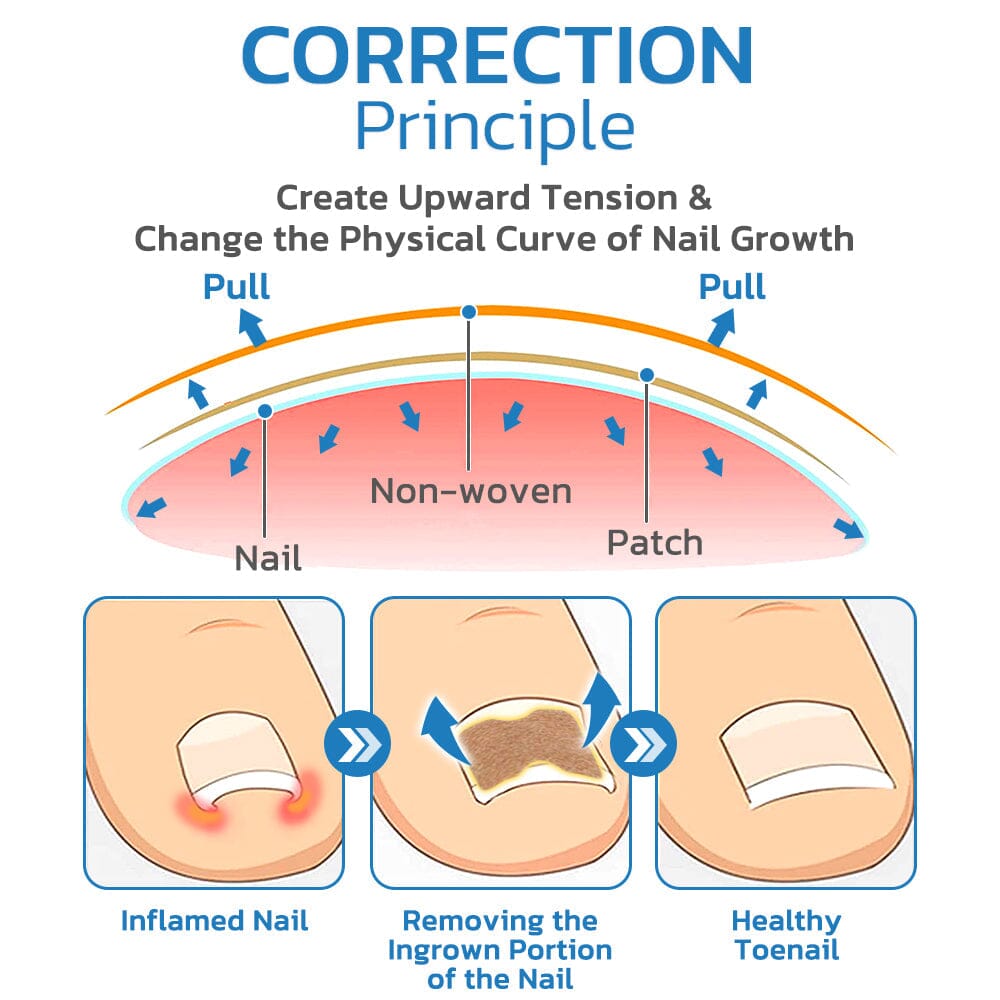 CORRECTION
Principle

Create Upward Tension &
Change the Physical Curve of Nail Growth

Pull

Pull

Non-woven

Nail

Patch

Inflamed Nail

Removing the Ingrown Portion of the Nail

Healthy Toenail